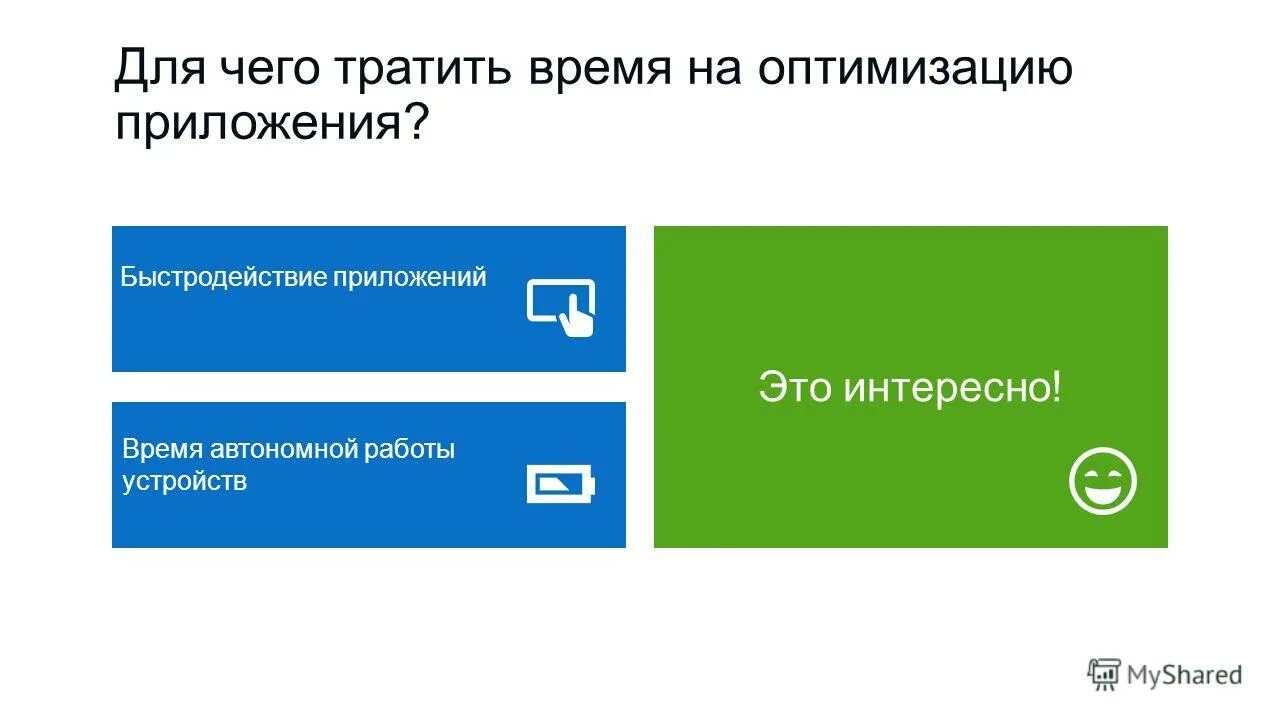 Для чего тратить время на оптимизацию приложения?

Быстродействие приложений

Время автономной работы устройств

Это интересно!

MyShared